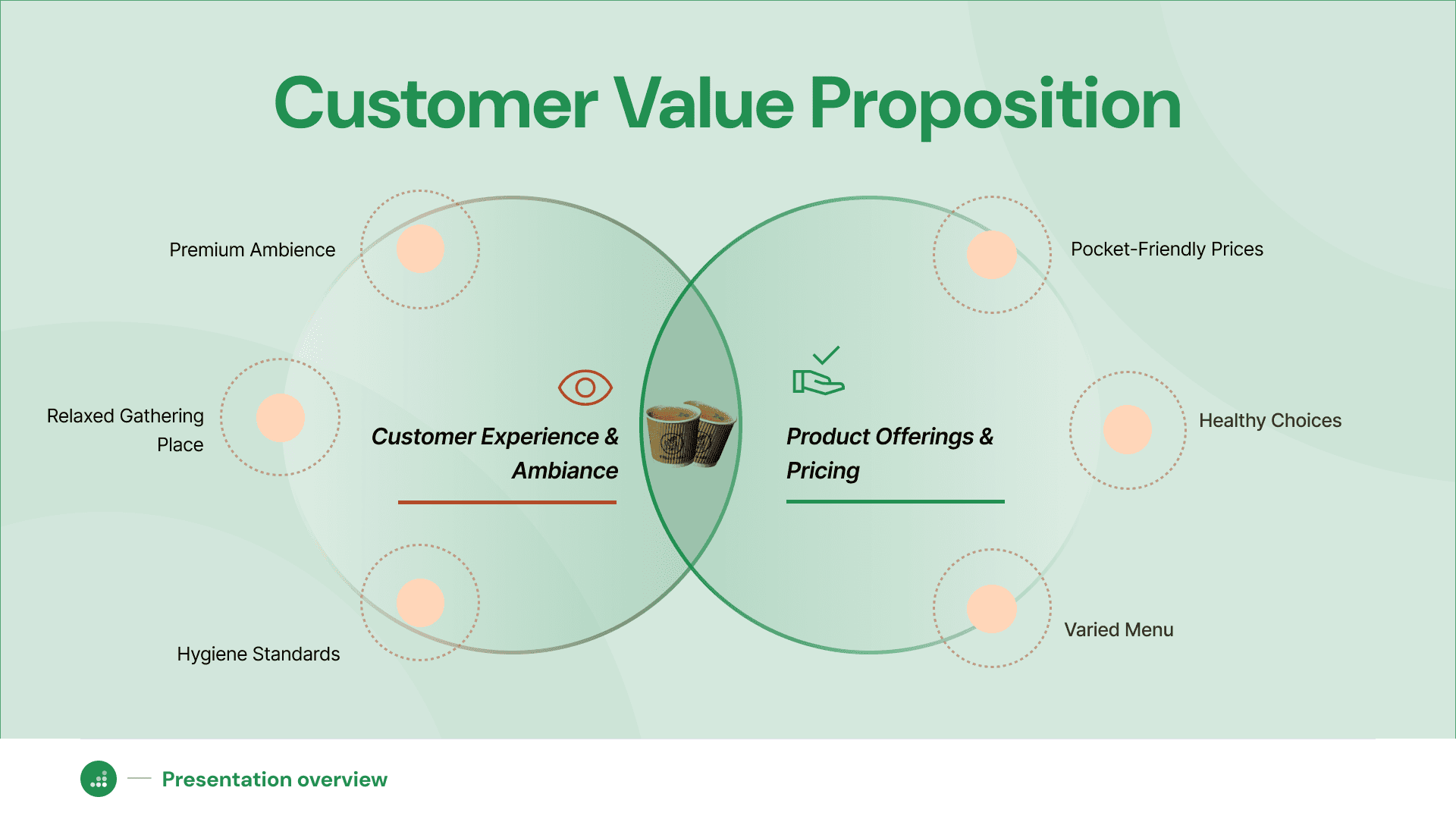 Customer Value Proposition

Premium Ambience

Relaxed Gathering Place

Hygiene Standards

Customer Experience & Ambiance

Product Offerings & Pricing

Pocket-Friendly Prices

Healthy Choices

Varied Menu

Presentation overview